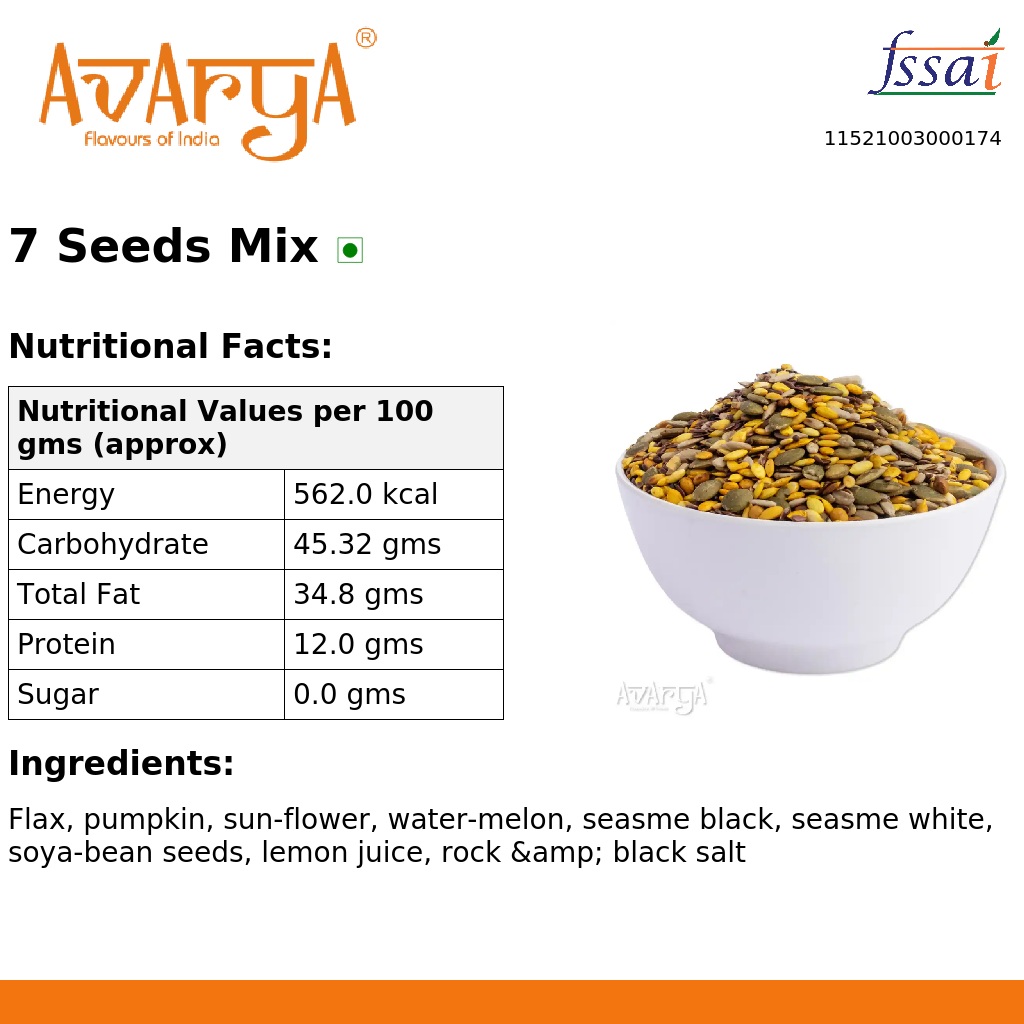 AVARYA®
Flavours of India

fssai
11521003000174

7 Seeds Mix

Nutritional Facts:

| Nutritional Values per 100 gms (approx) | |
|---|---|
| Energy | 562.0 kcal |
| Carbohydrate | 45.32 gms |
| Total Fat | 34.8 gms |
| Protein | 12.0 gms |
| Sugar | 0.0 gms |

AVARYA®

Ingredients:

Flax, pumpkin, sun-flower, water-melon, seasme black, seasme white, soya-bean seeds, lemon juice, rock &amp; black salt